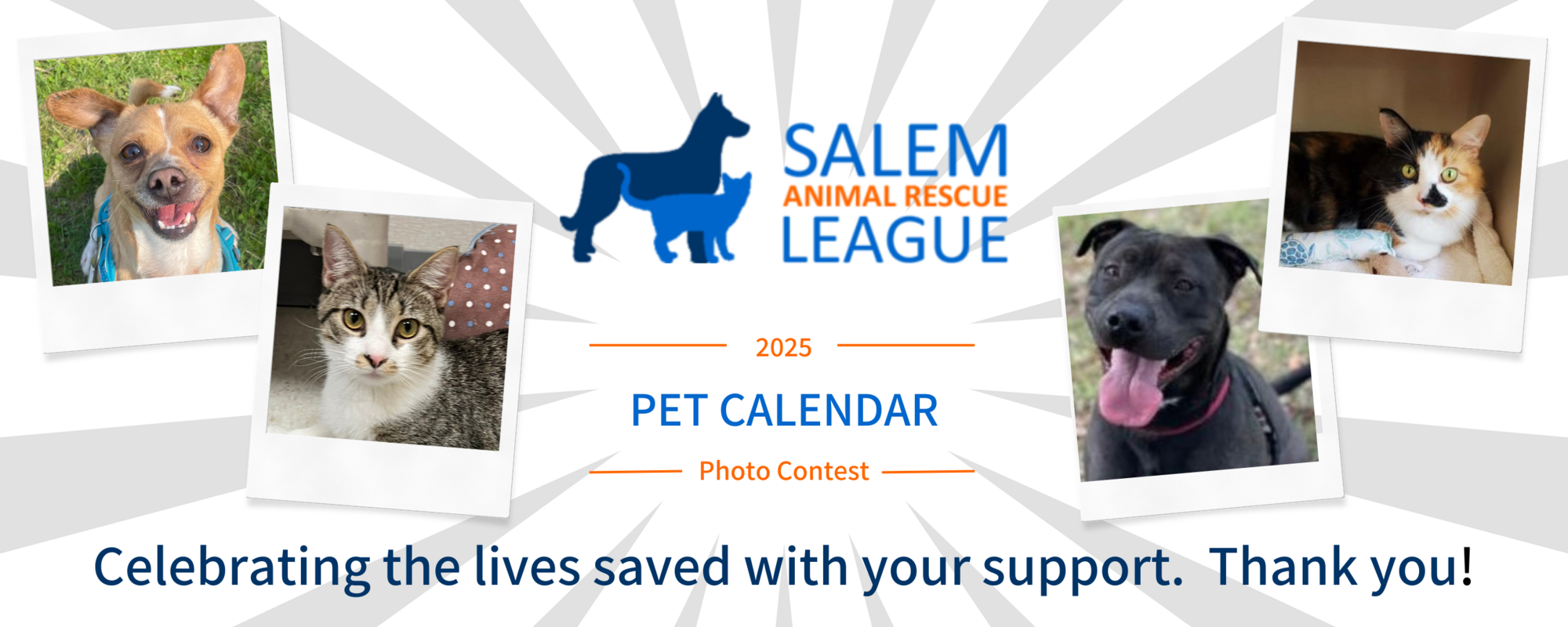 SALEM
ANIMAL RESCUE
LEAGUE

2025

PET CALENDAR

Photo Contest

Celebrating the lives saved with your support. Thank you!